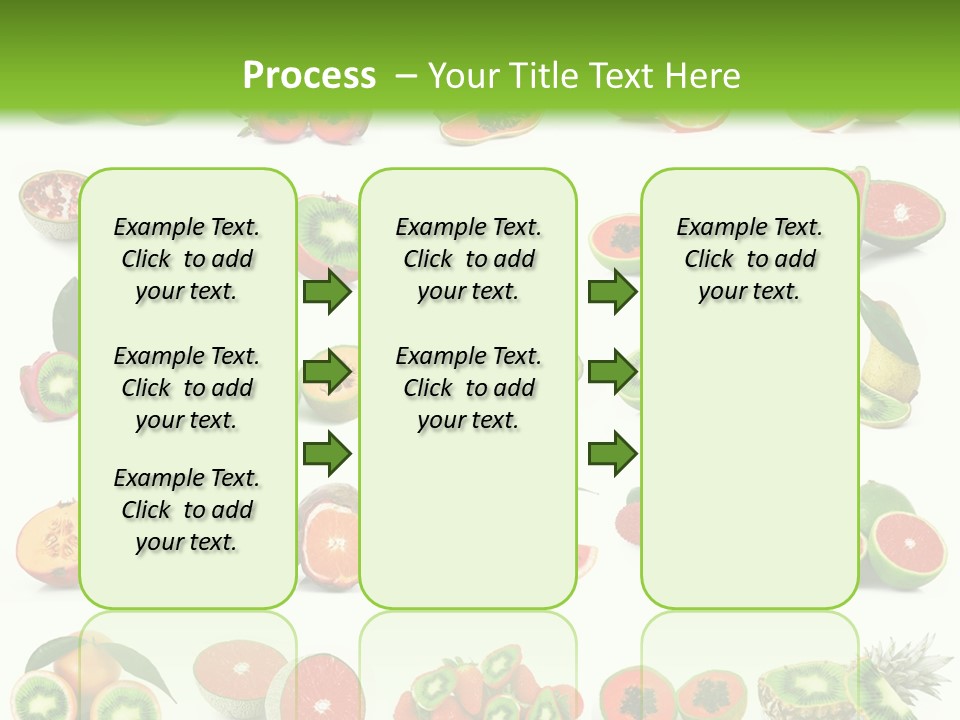 Process – Your Title Text Here

Example Text. Click to add your text.

Example Text. Click to add your text.

Example Text. Click to add your text.

Example Text. Click to add your text.

Example Text. Click to add your text.

Example Text. Click to add your text.